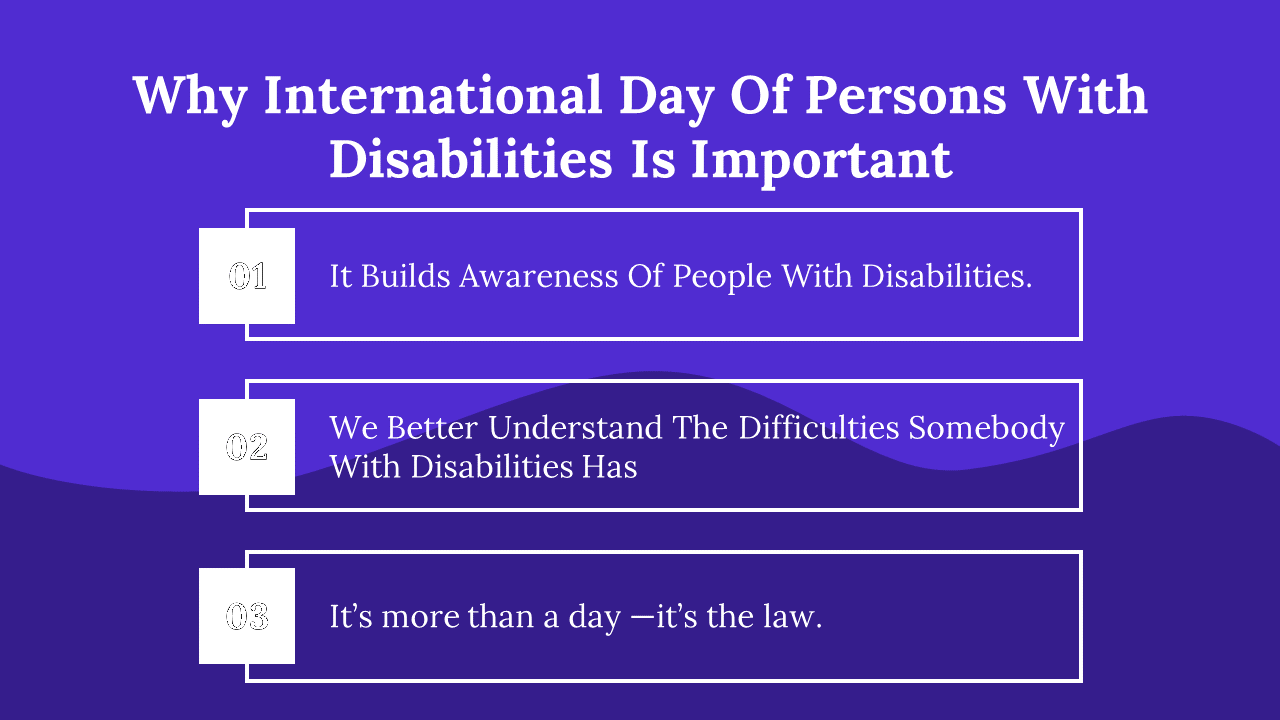 Why International Day Of Persons With Disabilities Is Important

01

It Builds Awareness Of People With Disabilities.

02

We Better Understand The Difficulties Somebody With Disabilities Has

03

It’s more than a day —it’s the law.